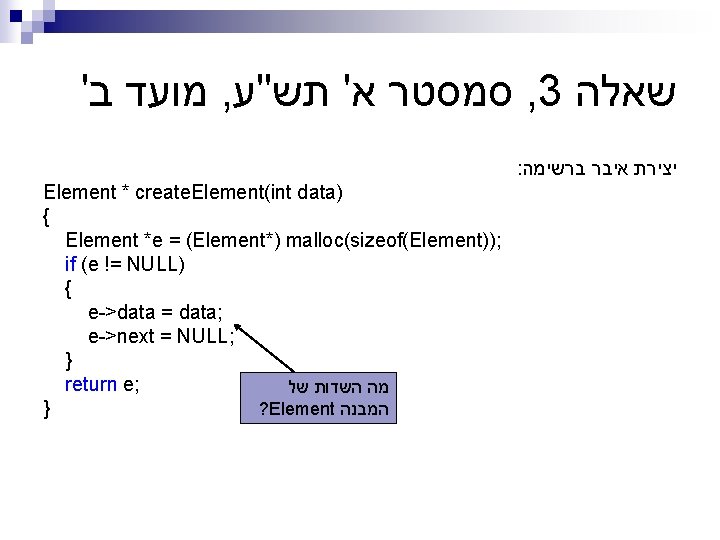 שאלה 3, סמסטר א' תש"ע, מועד ב'

יצירת איבר ברשימה:

Element * createElement(int data)
{
Element *e = (Element*) malloc(sizeof(Element));
if (e != NULL)
{
e->data = data;
e->next = NULL;
}
return e;
}

מה השדות של המבנה Element?